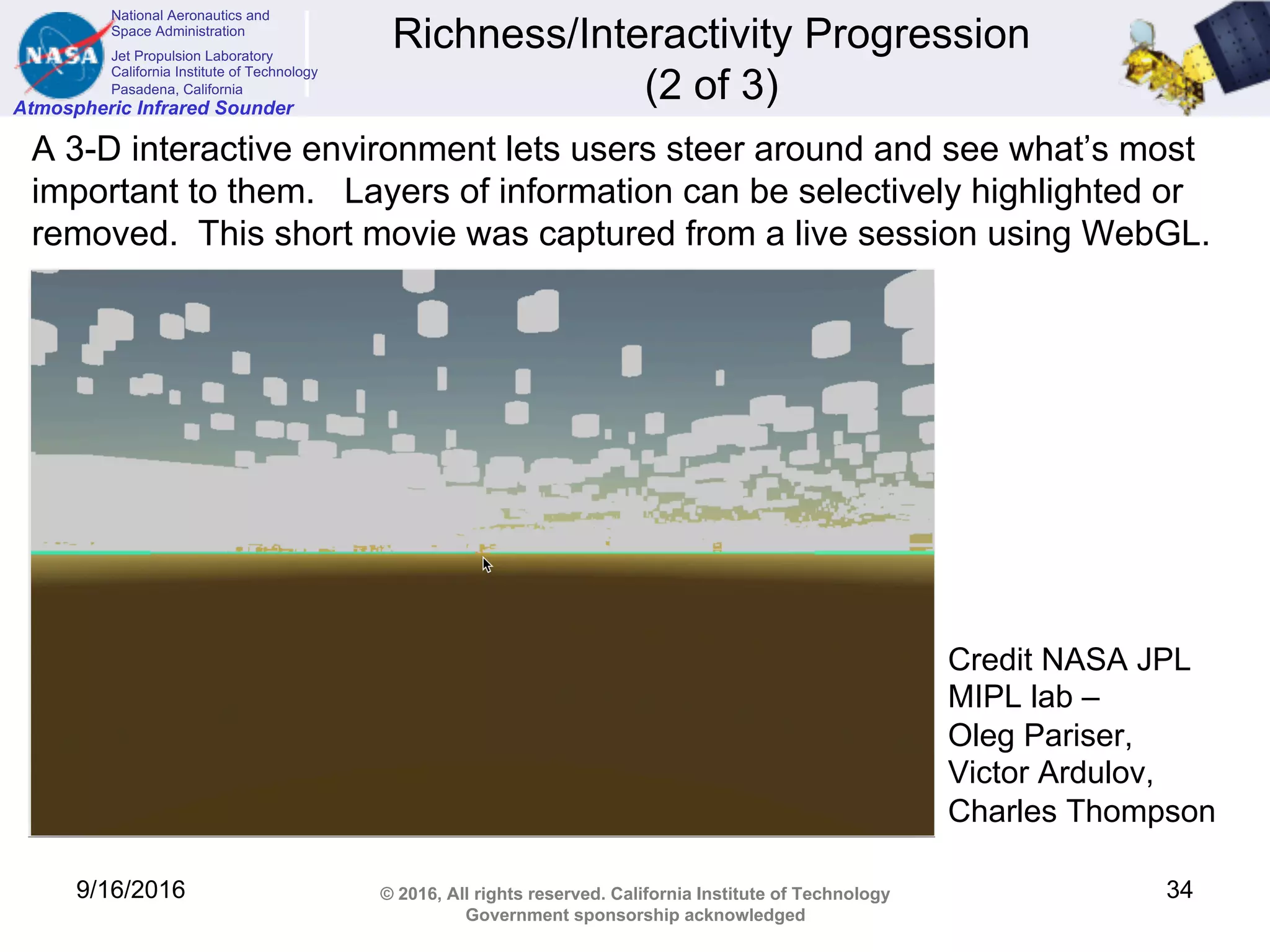 NASA

National Aeronautics and Space Administration

Jet Propulsion Laboratory
California Institute of Technology
Pasadena, California

Atmospheric Infrared Sounder

Richness/Interactivity Progression (2 of 3)

A 3-D interactive environment lets users steer around and see what's most important to them. Layers of information can be selectively highlighted or removed. This short movie was captured from a live session using WebGL.

Credit NASA JPL MIPL lab – Oleg Pariser, Victor Ardulov, Charles Thompson

9/16/2016

© 2016, All rights reserved. California Institute of Technology
Government sponsorship acknowledged

34